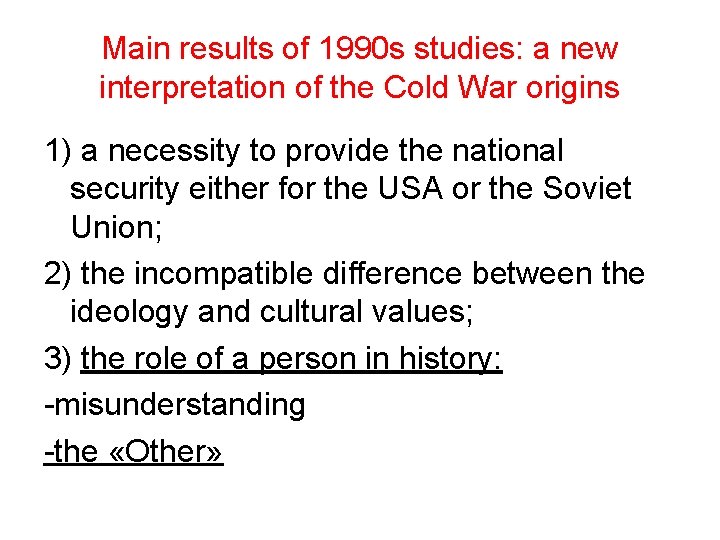 Main results of 1990s studies: a new interpretation of the Cold War origins

1) a necessity to provide the national security either for the USA or the Soviet Union;

2) the incompatible difference between the ideology and cultural values;

3) the role of a person in history:

-misunderstanding

-the «Other»